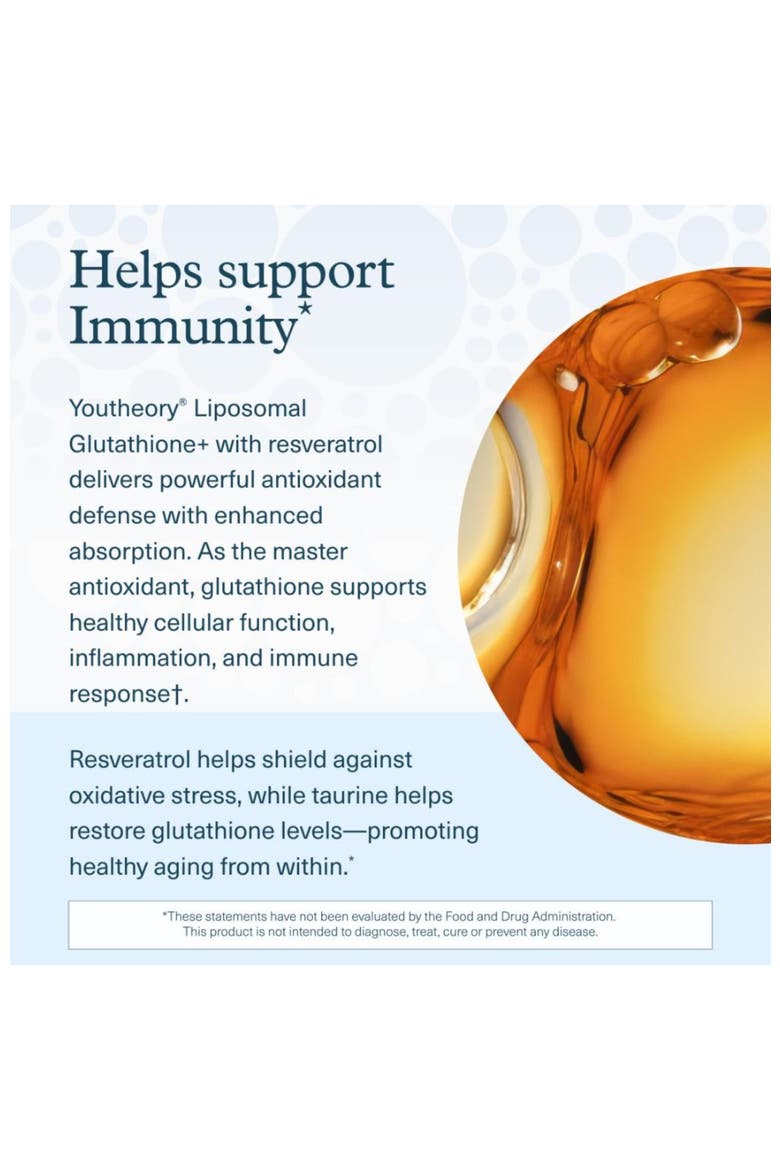 Helps support Immunity*

Youtheory® Liposomal Glutathione+ with resveratrol delivers powerful antioxidant defense with enhanced absorption. As the master antioxidant, glutathione supports healthy cellular function, inflammation, and immune response†.

Resveratrol helps shield against oxidative stress, while taurine helps restore glutathione levels—promoting healthy aging from within.*

*These statements have not been evaluated by the Food and Drug Administration. This product is not intended to diagnose, treat, cure or prevent any disease.